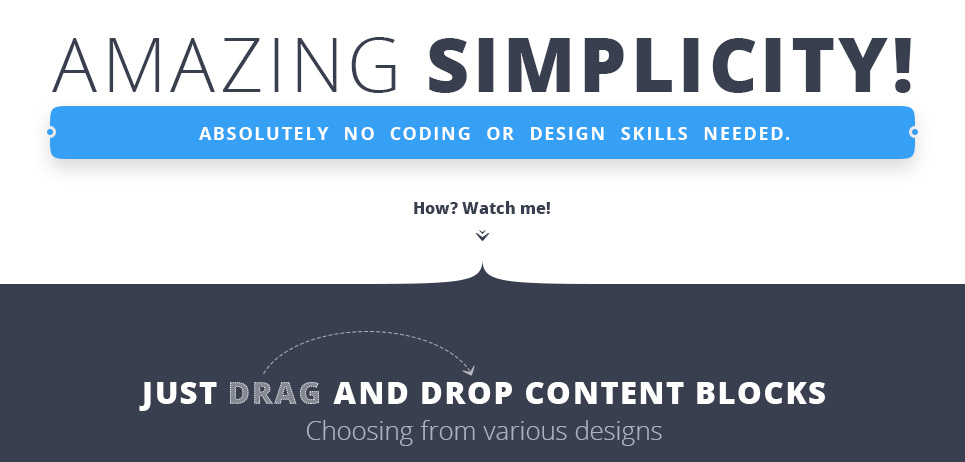 AMAZING SIMPLICITY!

ABSOLUTELY NO CODING OR DESIGN SKILLS NEEDED.

How? Watch me!

JUST DRAG AND DROP CONTENT BLOCKS

Choosing from various designs